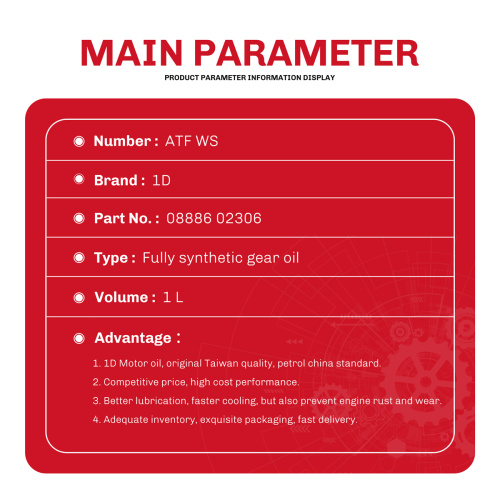 MAIN PARAMETER
PRODUCT PARAMETER INFORMATION DISPLAY

Number : ATF WS

Brand : 1D

Part No. : 08886 02306

Type : Fully synthetic gear oil

Volume : 1 L

Advantage :

1. 1D Motor oil, original Taiwan quality, petrol china standard.
2. Competitive price, high cost performance.
3. Better lubrication, faster cooling, but also prevent engine rust and wear.
4. Adequate inventory, exquisite packaging, fast delivery.